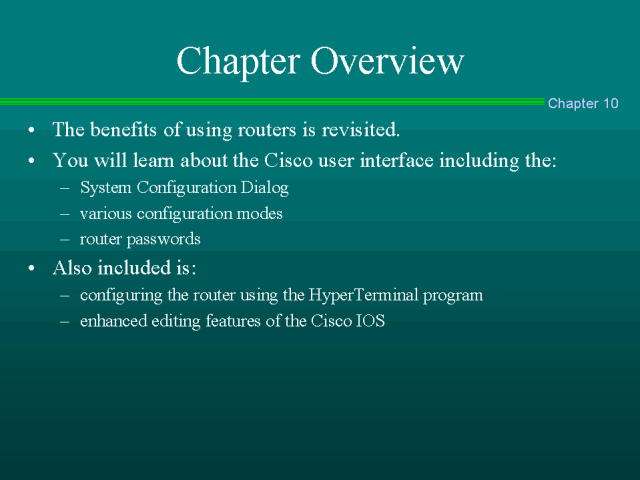 Chapter Overview

Chapter 10

• The benefits of using routers is revisited.
• You will learn about the Cisco user interface including the:
– System Configuration Dialog
– various configuration modes
– router passwords
• Also included is:
– configuring the router using the HyperTerminal program
– enhanced editing features of the Cisco IOS